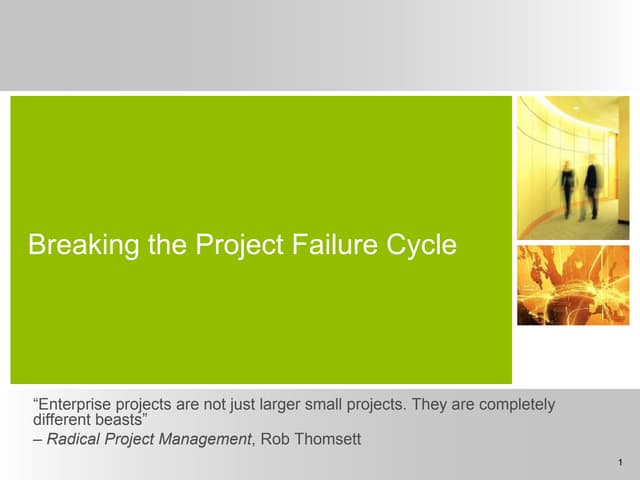 Breaking the Project Failure Cycle

“Enterprise projects are not just larger small projects. They are completely different beasts”
– Radical Project Management, Rob Thomsett

1